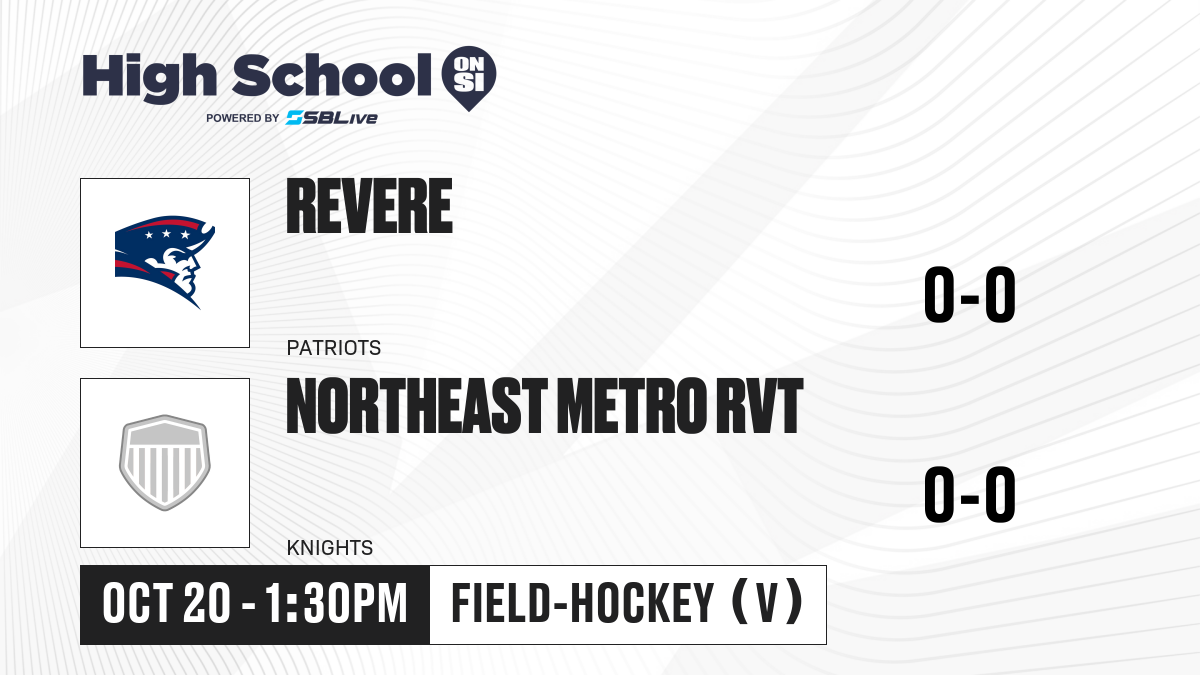 High School ON SI
POWERED BY SBLive

REVERE
PATRIOTS
0-0

NORTHEAST METRO RVT
KNIGHTS
0-0

OCT 20 - 1:30PM
FIELD-HOCKEY (V)